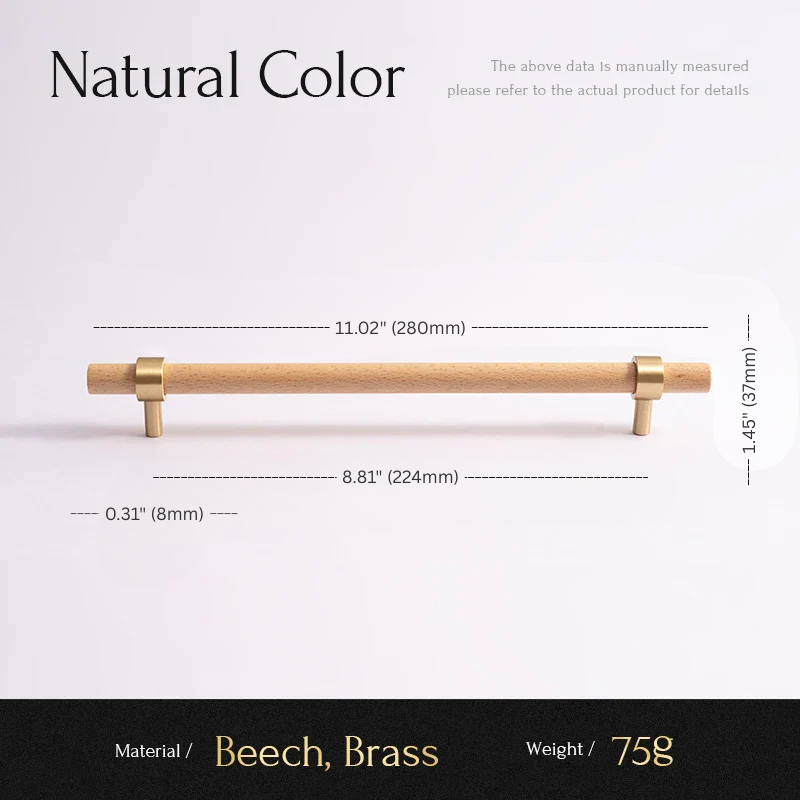 Natural Color

The above data is manually measured
please refer to the actual product for details

11.02" (280mm)

1.45" (37mm)

8.81" (224mm)

0.31" (8mm)

Material / Beech, Brass

Weight / 75g